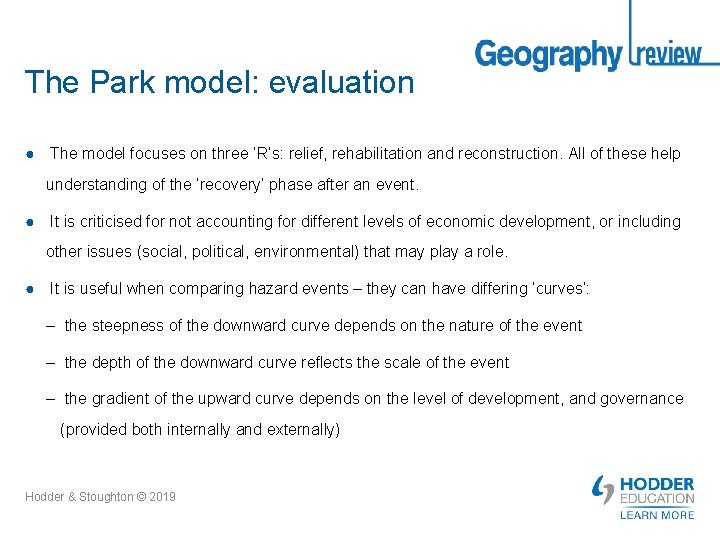 Geography review

The Park model: evaluation

● The model focuses on three 'R's: relief, rehabilitation and reconstruction. All of these help understanding of the 'recovery' phase after an event.

● It is criticised for not accounting for different levels of economic development, or including other issues (social, political, environmental) that may play a role.

● It is useful when comparing hazard events – they can have differing 'curves':

– the steepness of the downward curve depends on the nature of the event

– the depth of the downward curve reflects the scale of the event

– the gradient of the upward curve depends on the level of development, and governance (provided both internally and externally)

Hodder & Stoughton © 2019

HODDER EDUCATION
LEARN MORE